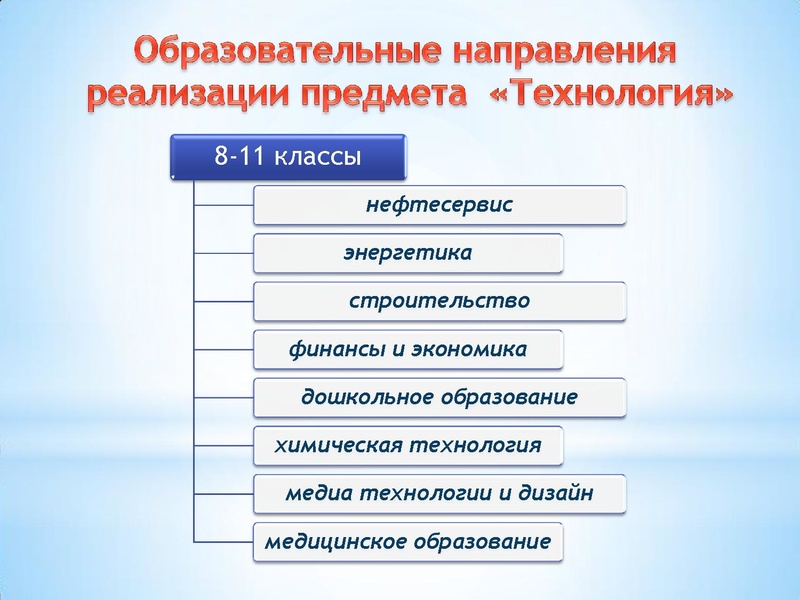 Образовательные направления реализации предмета «Технология»

8-11 классы

нефтесервис

энергетика

строительство

финансы и экономика

дошкольное образование

химическая технология

медиа технологии и дизайн

медицинское образование